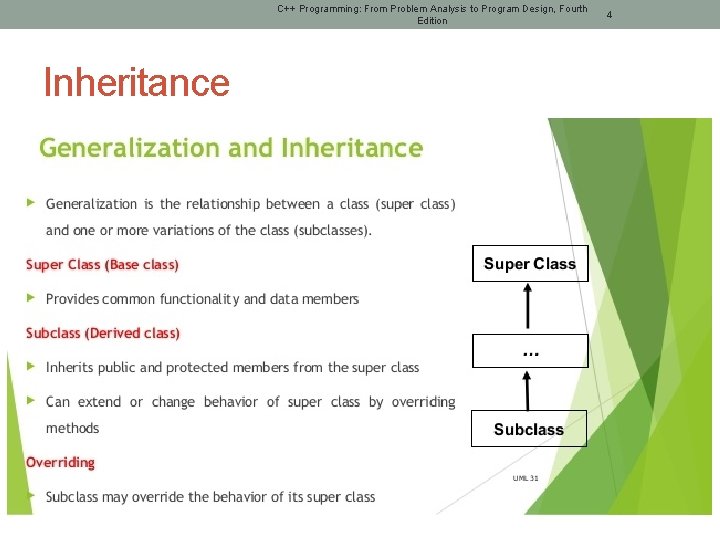 C++ Programming: From Problem Analysis to Program Design, Fourth Edition

4

Inheritance

Generalization and Inheritance

Generalization is the relationship between a class (super class) and one or more variations of the class (subclasses).

Super Class (Base class)

Provides common functionality and data members

Subclass (Derived class)

Inherits public and protected members from the super class

Can extend or change behavior of super class by overriding methods

Overriding

Subclass may override the behavior of its super class

Super Class

...

Subclass

UML 31